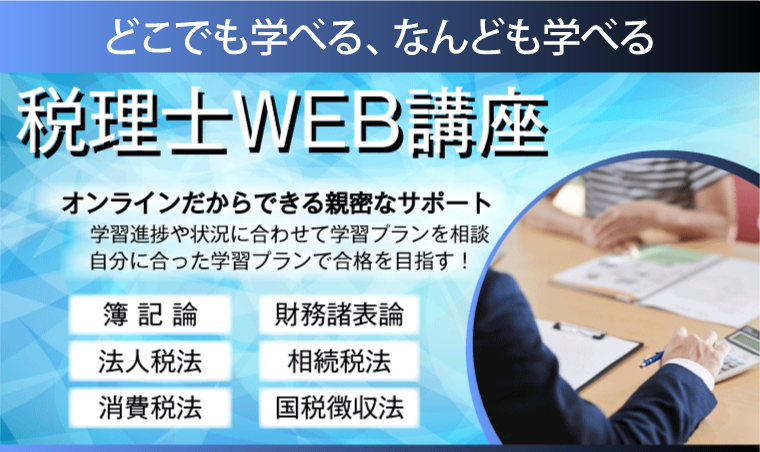 どこでも学べる、なんども学べる

税理士WEB講座

オンラインだからできる親密なサポート
学習進捗や状況に合わせて学習プランを相談
自分に合った学習プランで合格を目指す！

簿 記 論
財務諸表論
法人税法
相続税法
消費税法
国税徴収法